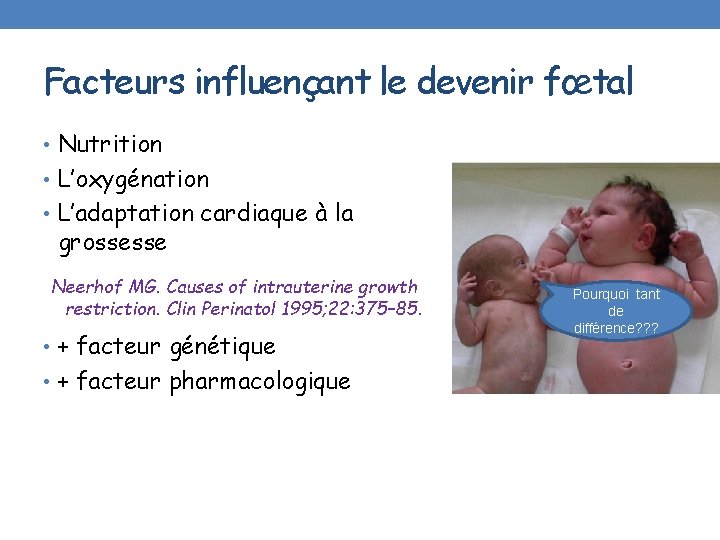 Facteurs influençant le devenir fœtal

• Nutrition
• L'oxygénation
• L'adaptation cardiaque à la grossesse

Neerhof MG. Causes of intrauterine growth restriction. Clin Perinatol 1995;22:375–85.

• + facteur génétique
• + facteur pharmacologique

Pourquoi tant de différence???